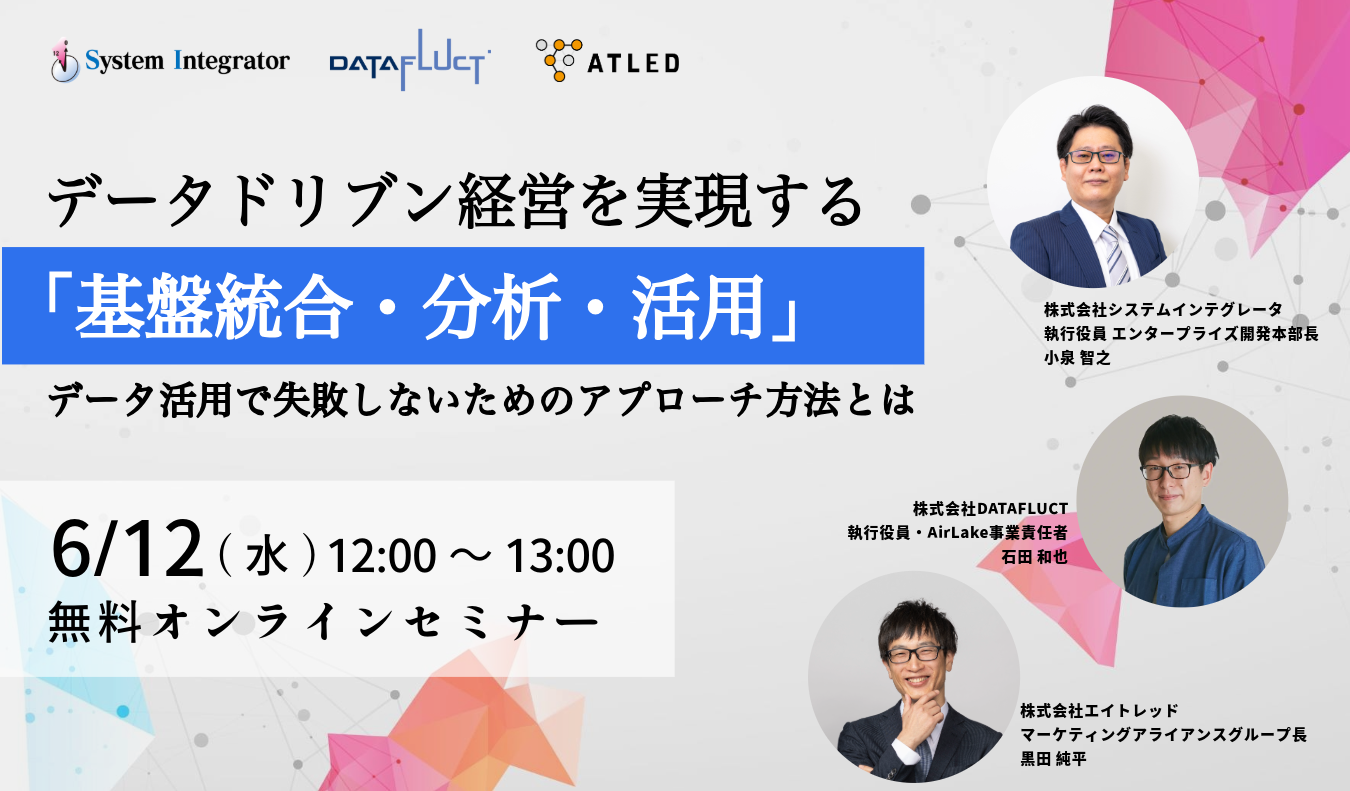 System Integrator DATAFLUCT ATLED

データドリブン経営を実現する

「基盤統合・分析・活用」

データ活用で失敗しないためのアプローチ方法とは

6/12（水）12:00 ～ 13:00

無料オンラインセミナー

株式会社システムインテグレータ
執行役員 エンタープライズ開発本部長
小泉 智之

株式会社DATAFLUCT
執行役員・AirLake事業責任者
石田 和也

株式会社エイトレッド
マーケティングアライアンスグループ長
黒田 純平